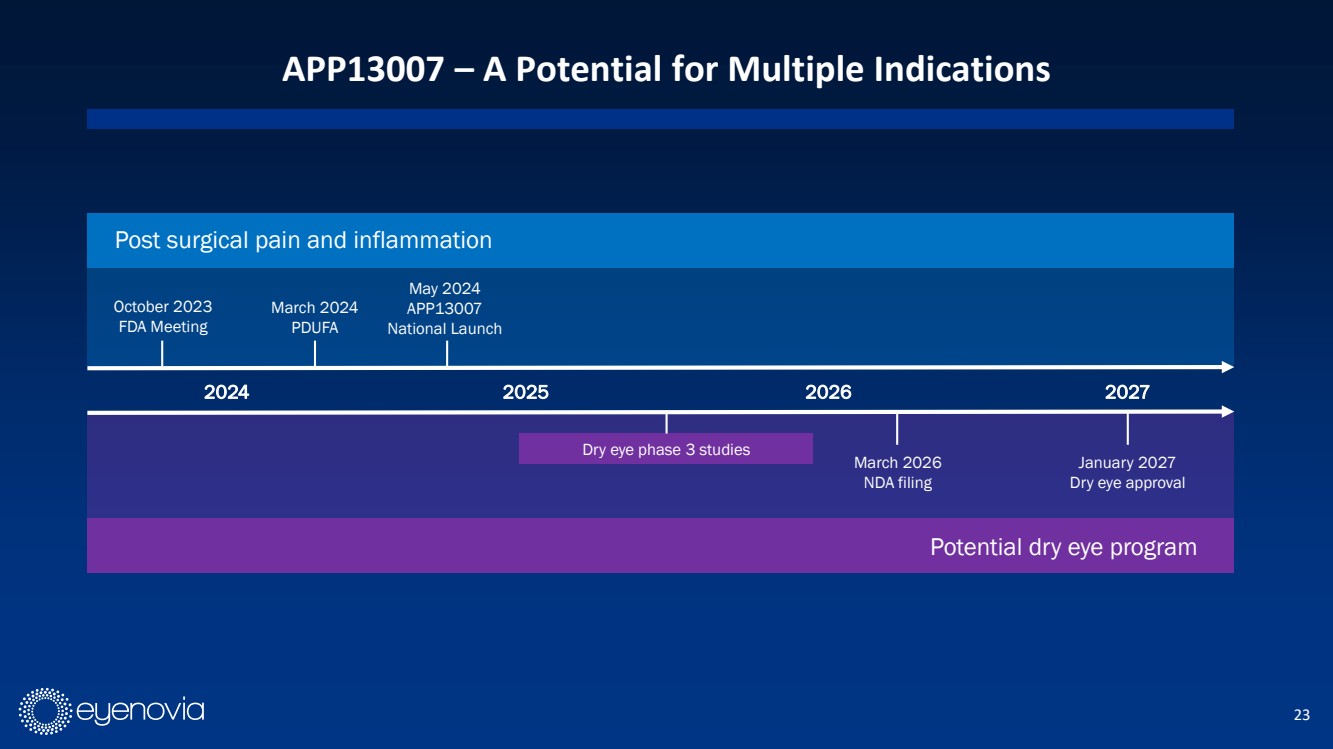 APP13007 – A Potential for Multiple Indications

Post surgical pain and inflammation

October 2023
FDA Meeting

March 2024
PDUFA

May 2024
APP13007
National Launch

2024

2025

2026

2027

Dry eye phase 3 studies

March 2026
NDA filing

January 2027
Dry eye approval

Potential dry eye program

eyenovia

23